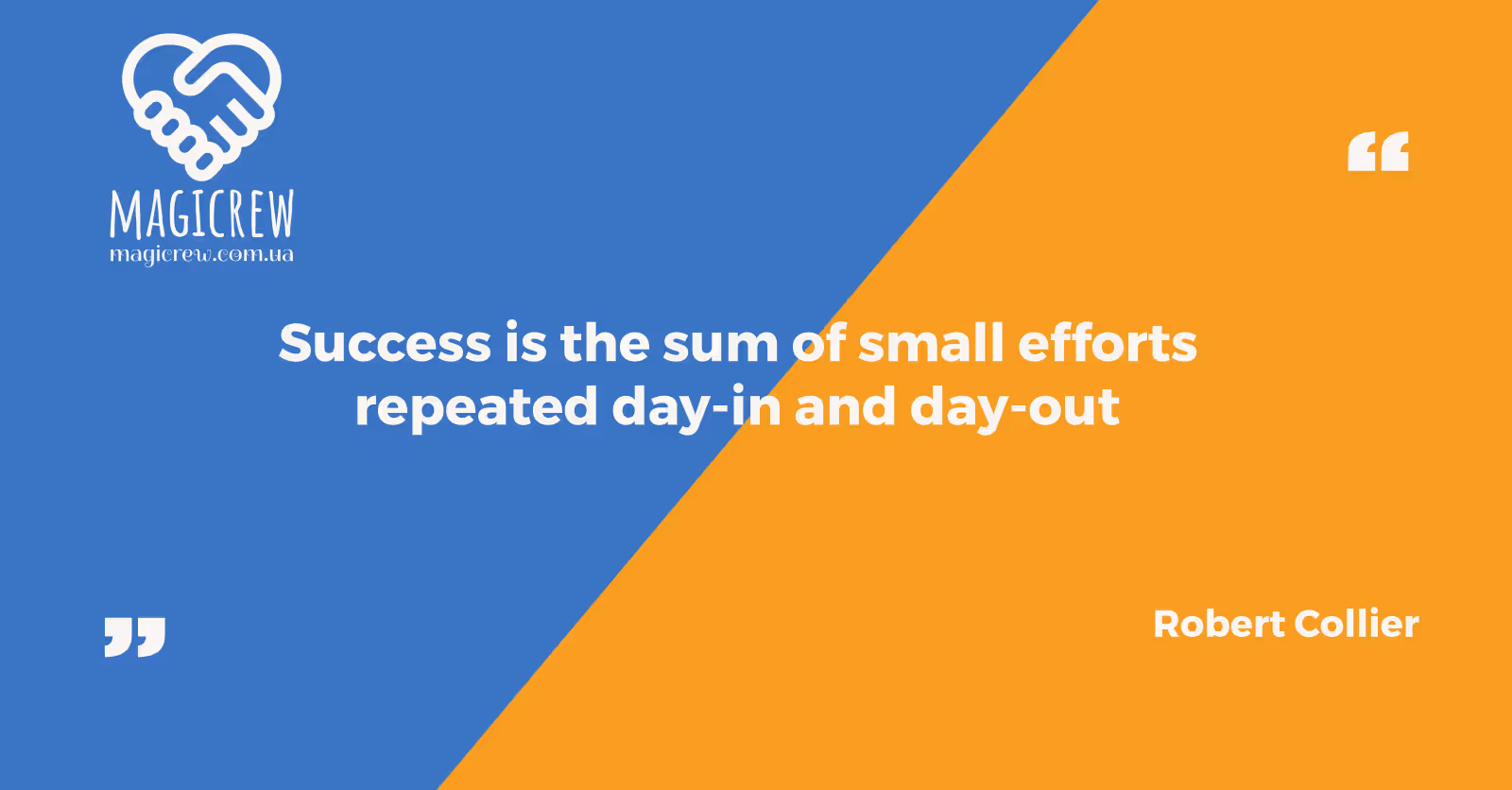 MAGICREW
magicrew.com.ua

“

Success is the sum of small efforts repeated day-in and day-out

”

Robert Collier